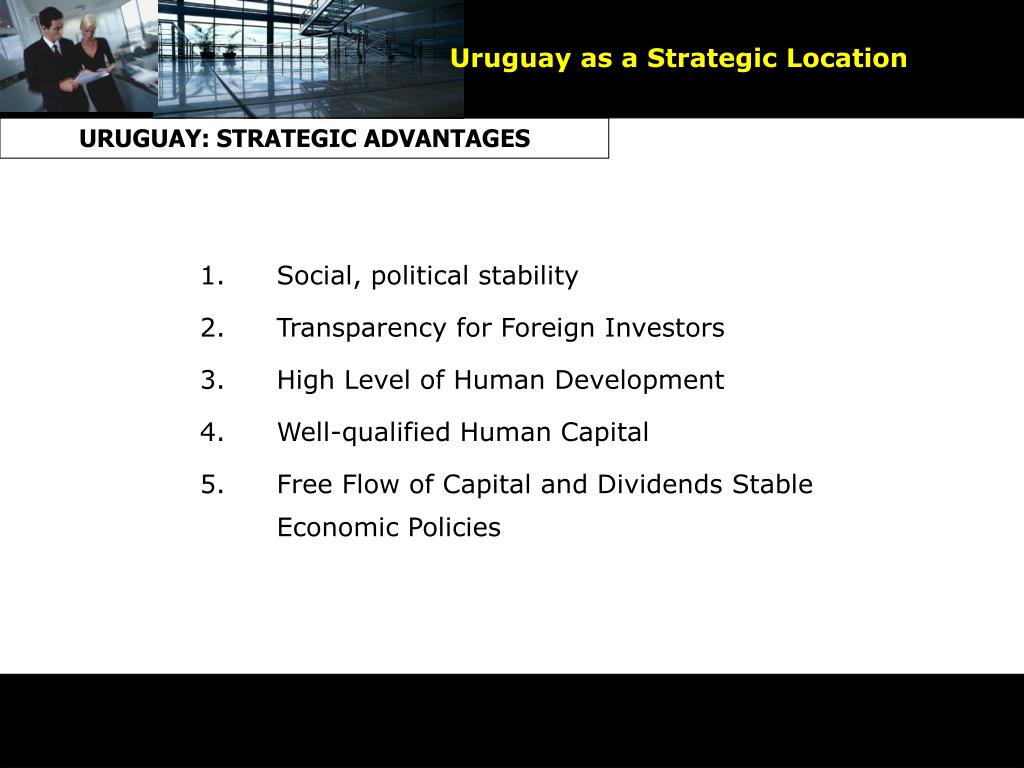 Uruguay as a Strategic Location

URUGUAY: STRATEGIC ADVANTAGES

1. Social, political stability
2. Transparency for Foreign Investors
3. High Level of Human Development
4. Well-qualified Human Capital
5. Free Flow of Capital and Dividends Stable Economic Policies